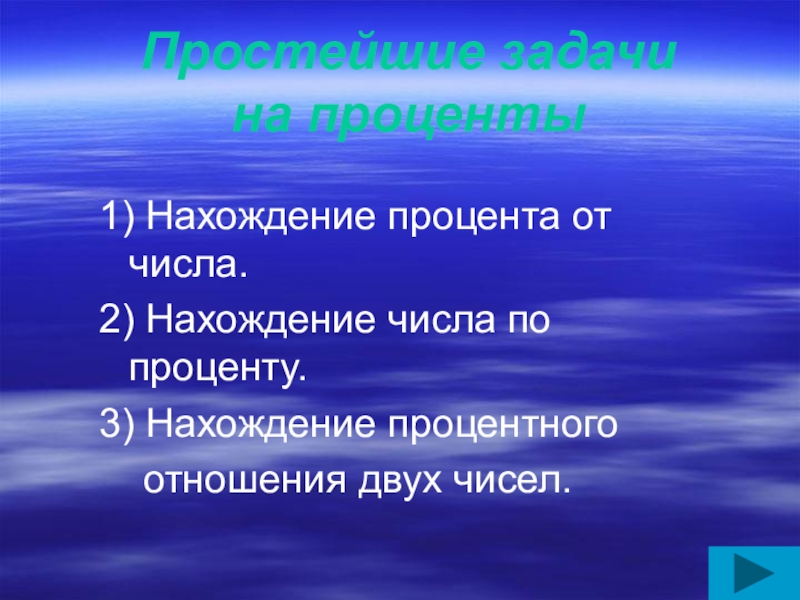 Простейшие задачи на проценты

1) Нахождение процента от числа.

2) Нахождение числа по проценту.

3) Нахождение процентного отношения двух чисел.